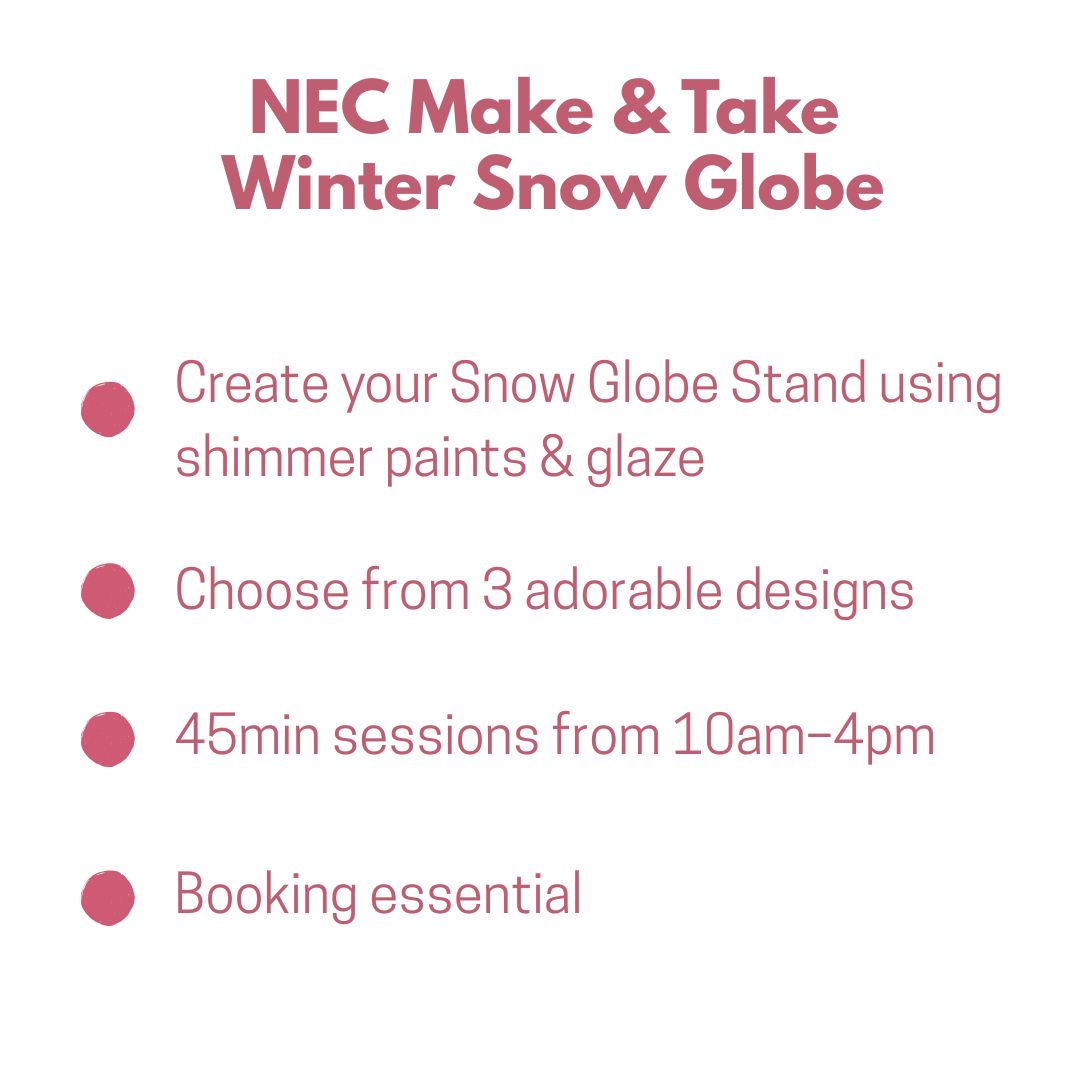 NEC Make & Take
Winter Snow Globe

• Create your Snow Globe Stand using shimmer paints & glaze

• Choose from 3 adorable designs

• 45min sessions from 10am-4pm

• Booking essential